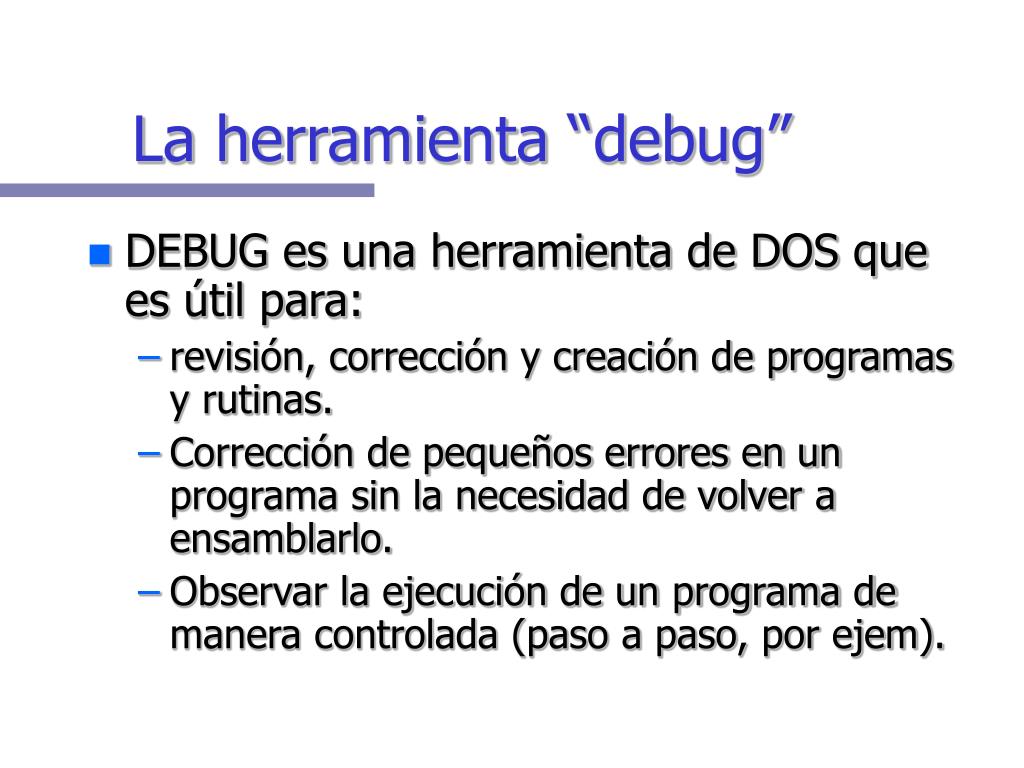 La herramienta “debug”

DEBUG es una herramienta de DOS que es útil para:

– revisión, corrección y creación de programas y rutinas.

– Corrección de pequeños errores en un programa sin la necesidad de volver a ensamblarlo.

– Observar la ejecución de un programa de manera controlada (paso a paso, por ejem).